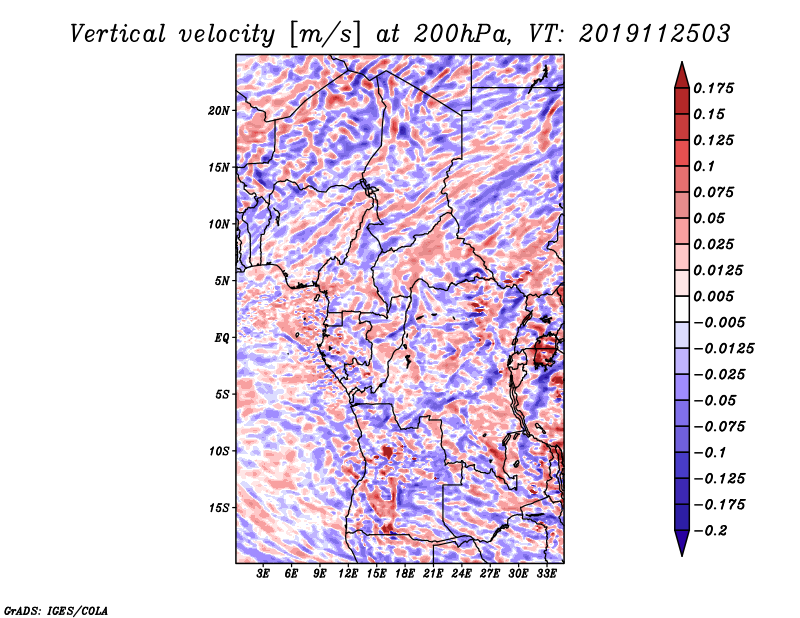 Vertical velocity [m/s] at 200hPa, VT: 2019112503

20N
15N
10N
5N
EQ
5S
10S
15S

3E 6E 9E 12E 15E 18E 21E 24E 27E 30E 33E

0.175
0.15
0.125
0.1
0.075
0.05
0.025
0.0125
0.005
−0.005
−0.0125
−0.025
−0.05
−0.075
−0.1
−0.125
−0.175
−0.2

GrADS: IGES/COLA